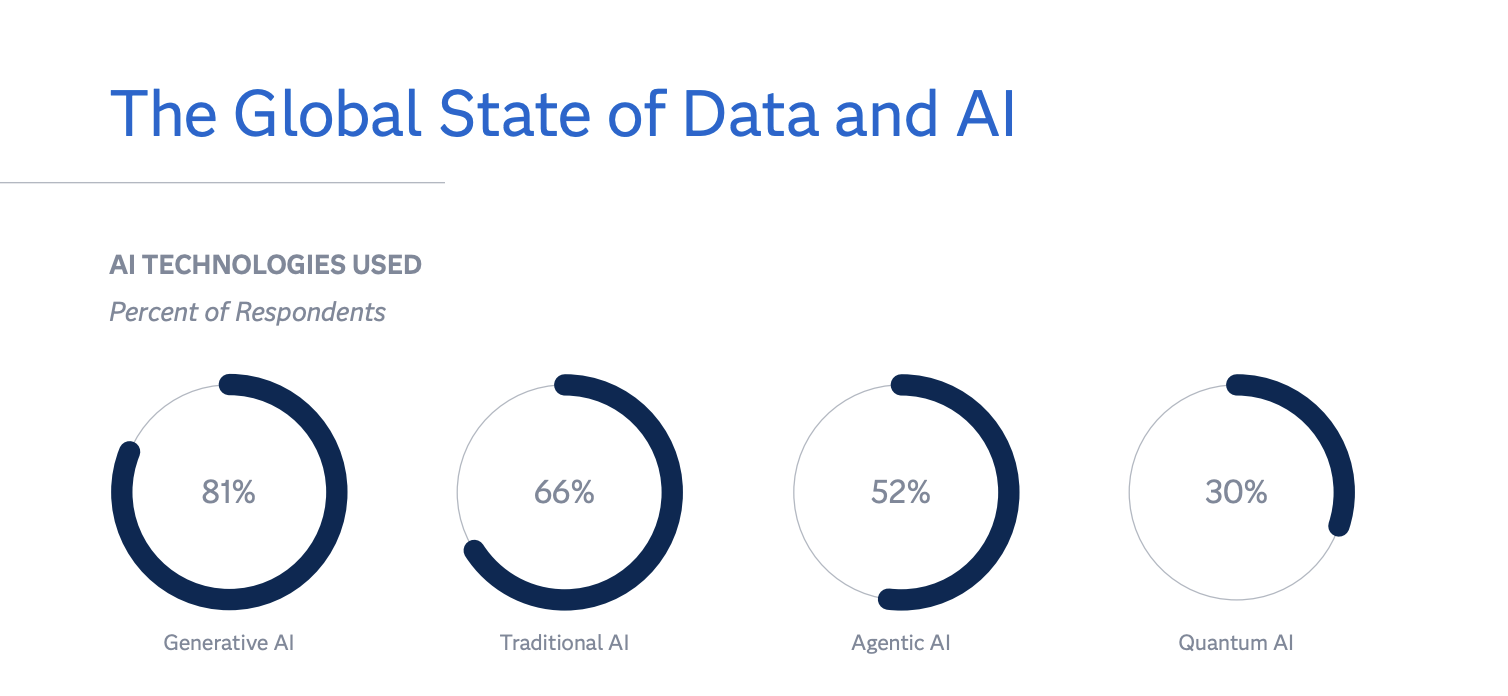 The Global State of Data and AI

AI TECHNOLOGIES USED

Percent of Respondents

81%
Generative AI

66%
Traditional AI

52%
Agentic AI

30%
Quantum AI